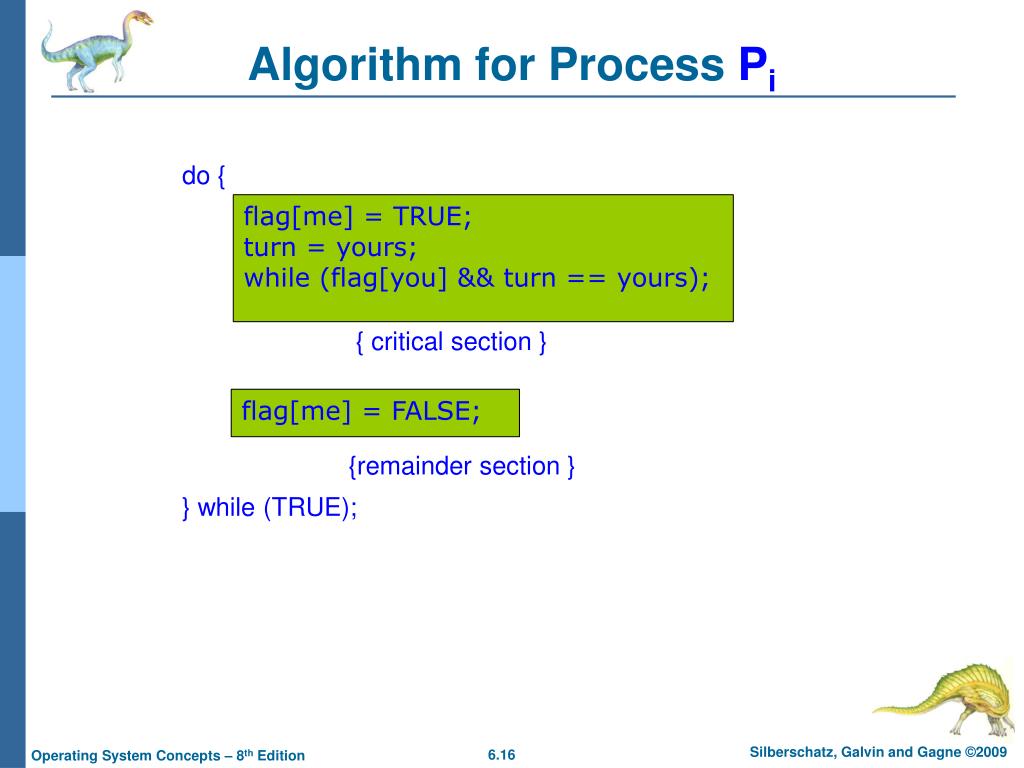 Algorithm for Process $P_i$

do {

flag[me] = TRUE;
turn = yours;
while (flag[you] && turn == yours);

{ critical section }

flag[me] = FALSE;

{remainder section }

} while (TRUE);

Operating System Concepts – 8th Edition

6.16

Silberschatz, Galvin and Gagne ©2009